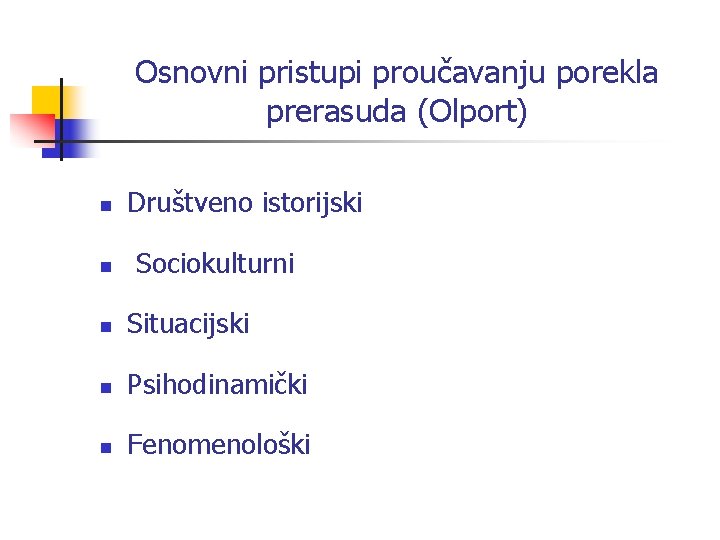 Osnovni pristupi proučavanju porekla prerasuda (Olport)

- Društveno istorijski
- Sociokulturni
- Situacijski
- Psihodinamički
- Fenomenološki